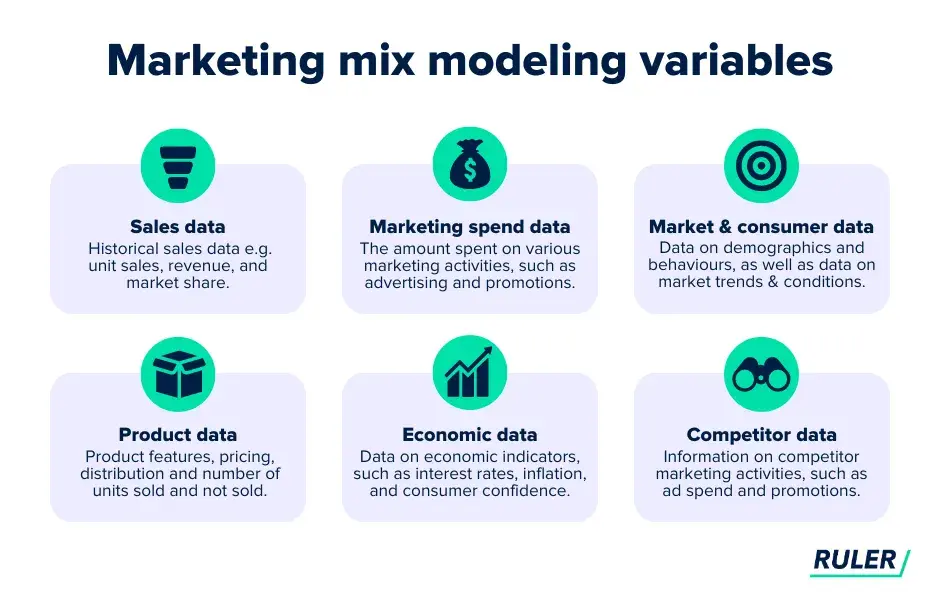 Marketing mix modeling variables

Sales data
Historical sales data e.g. unit sales, revenue, and market share.

Marketing spend data
The amount spent on various marketing activities, such as advertising and promotions.

Market & consumer data
Data on demographics and behaviours, as well as data on market trends & conditions.

Product data
Product features, pricing, distribution and number of units sold and not sold.

Economic data
Data on economic indicators, such as interest rates, inflation, and consumer confidence.

Competitor data
Information on competitor marketing activities, such as ad spend and promotions.

RULER